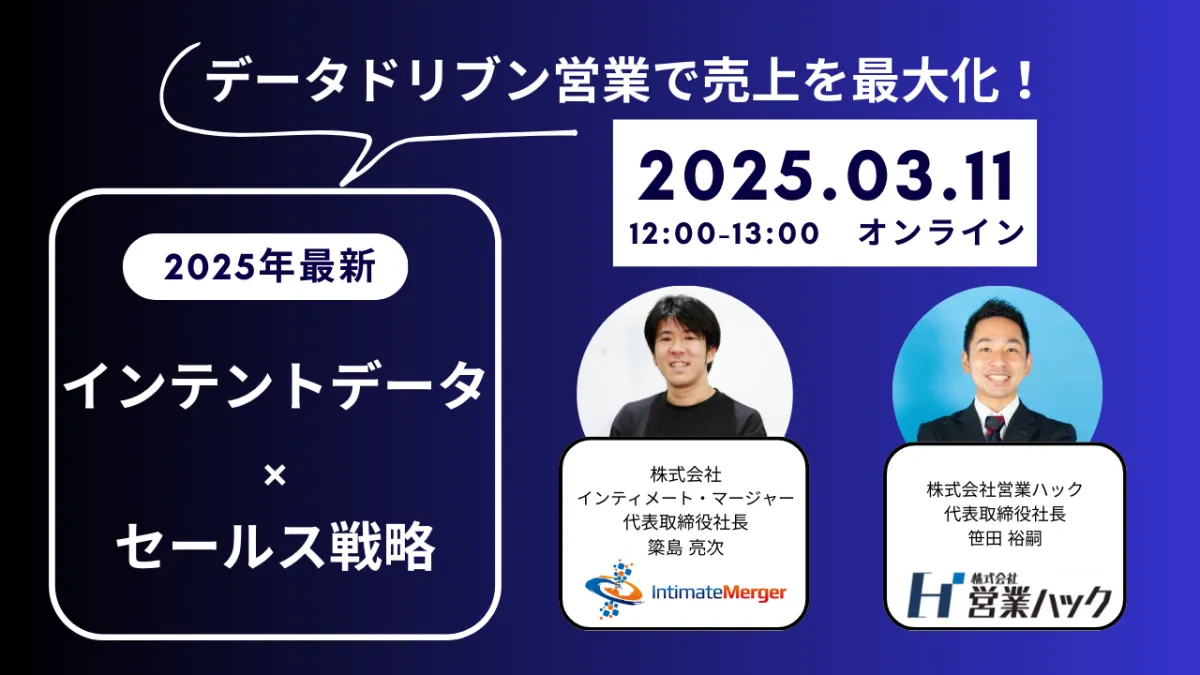 データドリブン営業で売上を最大化！

2025.03.11
12:00-13:00 オンライン

2025年最新

インテントデータ
×
セールス戦略

株式会社
インティメート・マージャー
代表取締役社長
簗島 亮次

IntimateMerger

株式会社営業ハック
代表取締役社長
笹田 裕嗣

株式会社
営業ハック